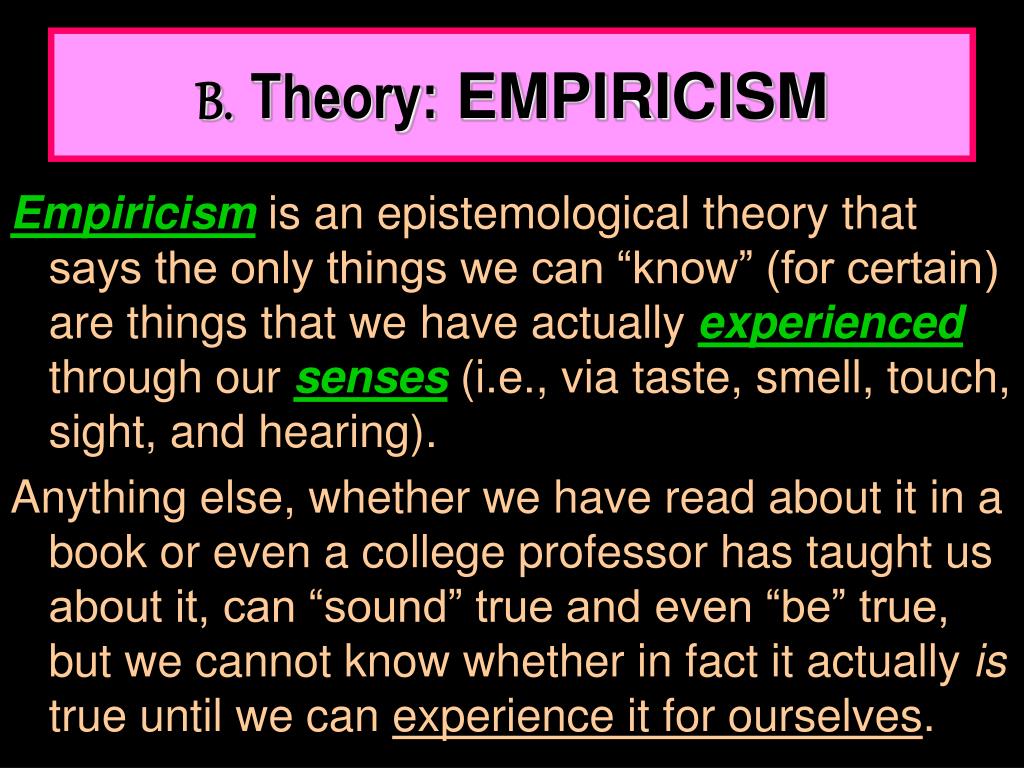 B. Theory: EMPIRICISM

Empiricism is an epistemological theory that says the only things we can “know” (for certain) are things that we have actually experienced through our senses (i.e., via taste, smell, touch, sight, and hearing).

Anything else, whether we have read about it in a book or even a college professor has taught us about it, can “sound” true and even “be” true, but we cannot know whether in fact it actually is true until we can experience it for ourselves.